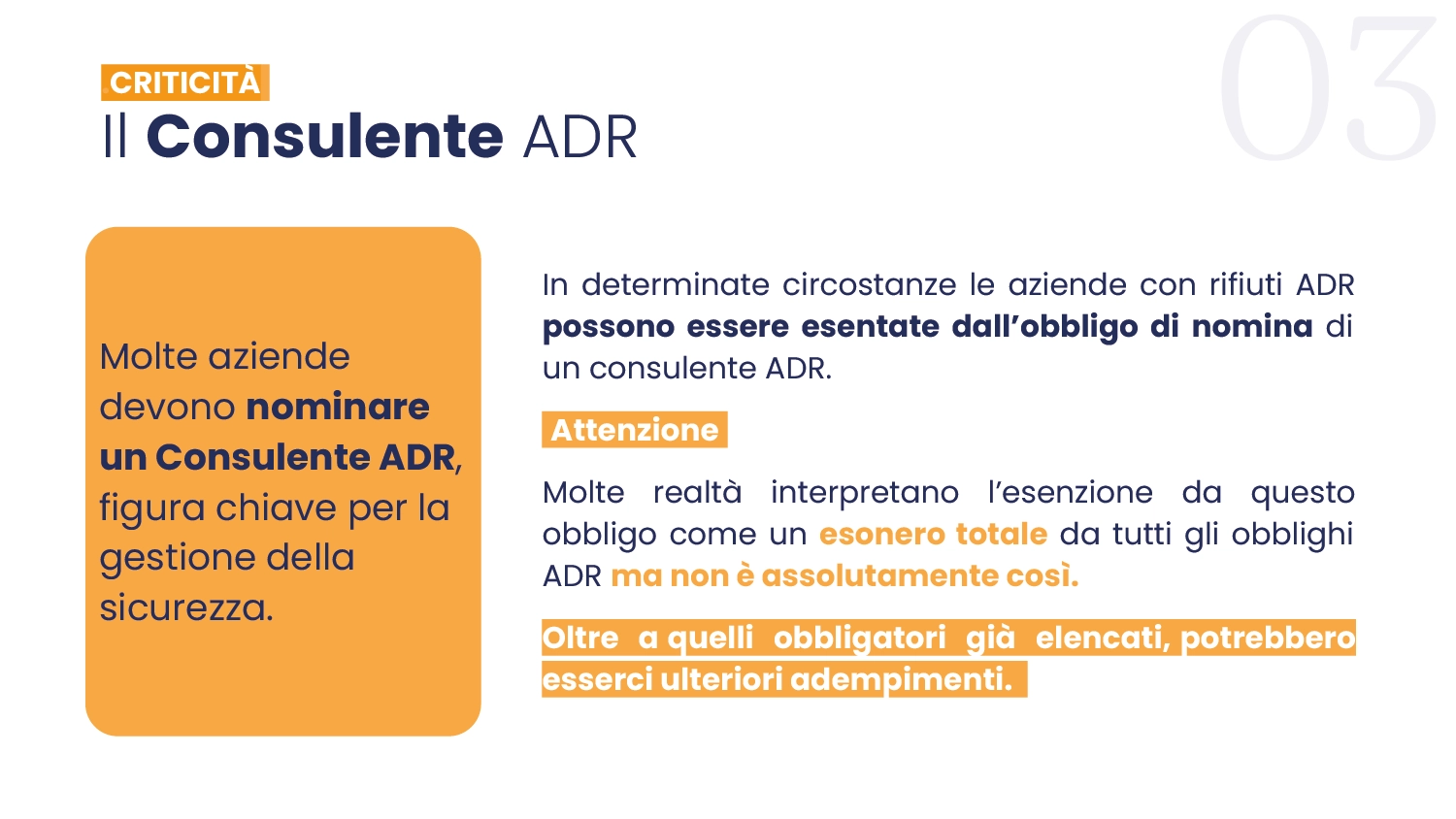 CRITICITÀ

Il Consulente ADR

03

Molte aziende devono nominare un Consulente ADR, figura chiave per la gestione della sicurezza.

In determinate circostanze le aziende con rifiuti ADR possono essere esentate dall'obbligo di nomina di un consulente ADR.

Attenzione

Molte realtà interpretano l'esenzione da questo obbligo come un esonero totale da tutti gli obblighi ADR ma non è assolutamente così.

Oltre a quelli obbligatori già elencati, potrebbero esserci ulteriori adempimenti.